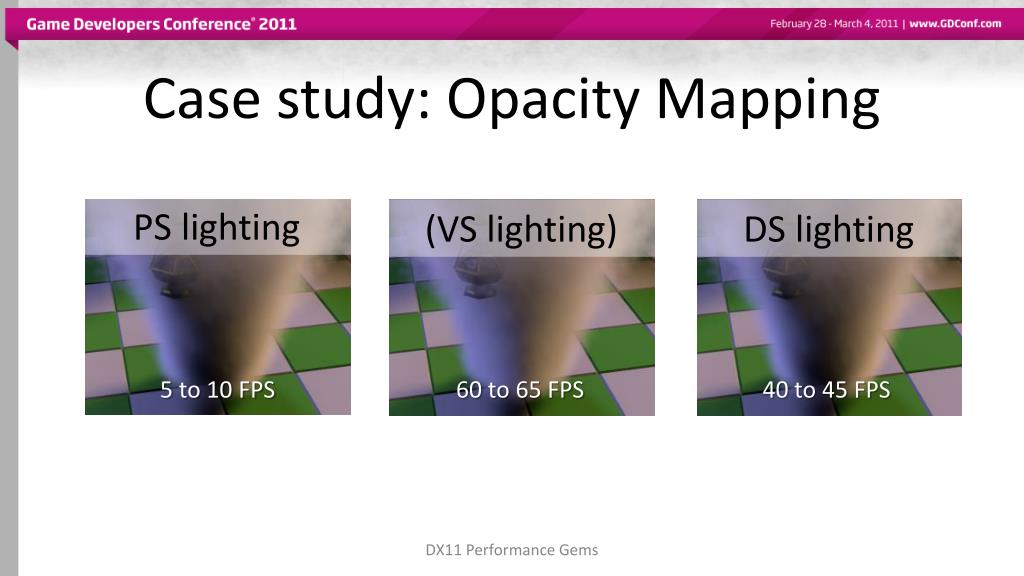 Game Developers Conference® 2011

February 28 - March 4, 2011 | www.GDConf.com

Case study: Opacity Mapping

PS lighting

5 to 10 FPS

(VS lighting)

60 to 65 FPS

DS lighting

40 to 45 FPS

DX11 Performance Gems